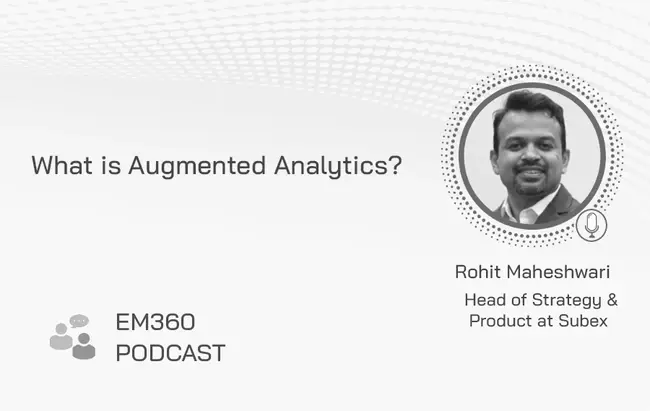 What is Augmented Analytics?

Rohit Maheshwari
Head of Strategy & Product at Subex

EM360
PODCAST